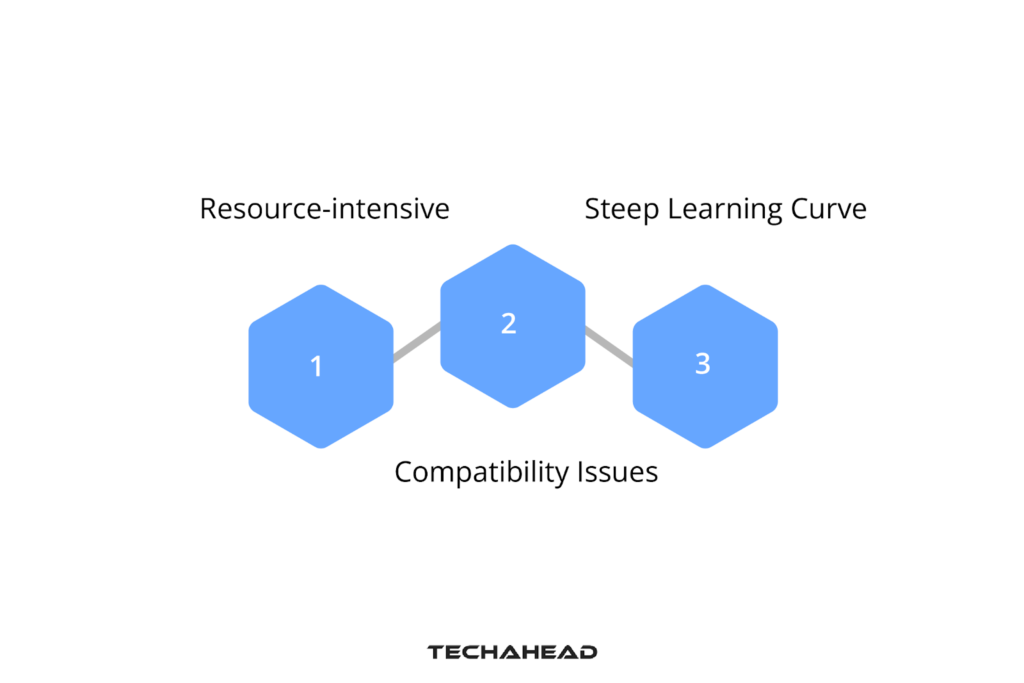 Resource-intensive

Steep Learning Curve

1

2

3

Compatibility Issues

TECHAHEAD